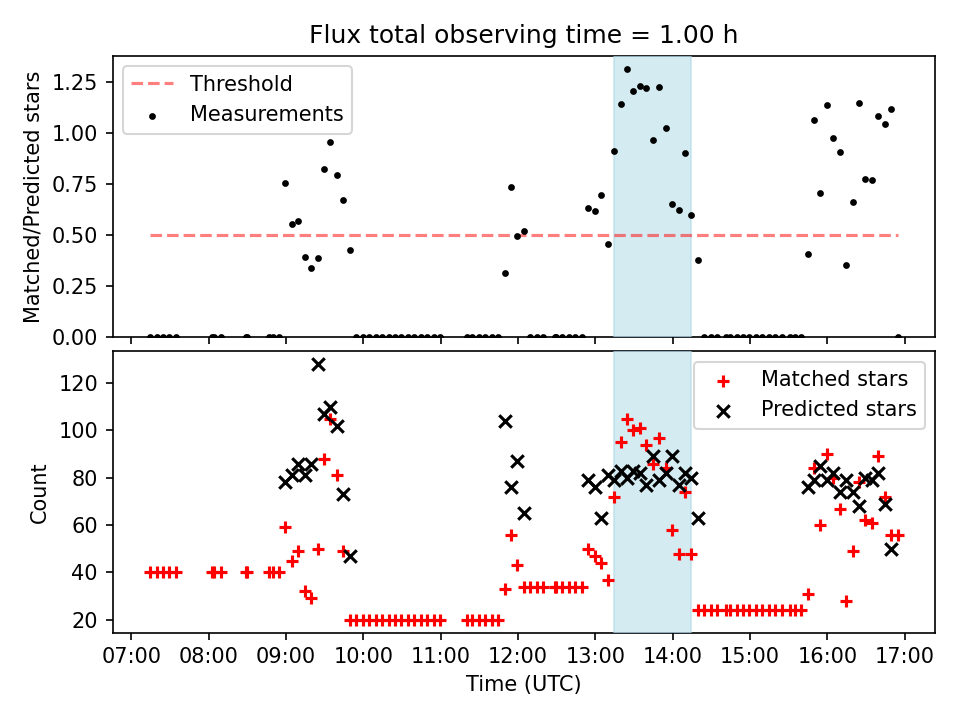 Flux total observing time = 1.00 h

Threshold
Measurements

Matched/Predicted stars

1.25
1.00
0.75
0.50
0.25
0.00

Matched stars
Predicted stars

Count

120
100
80
60
40
20

07:00 08:00 09:00 10:00 11:00 12:00 13:00 14:00 15:00 16:00 17:00

Time (UTC)